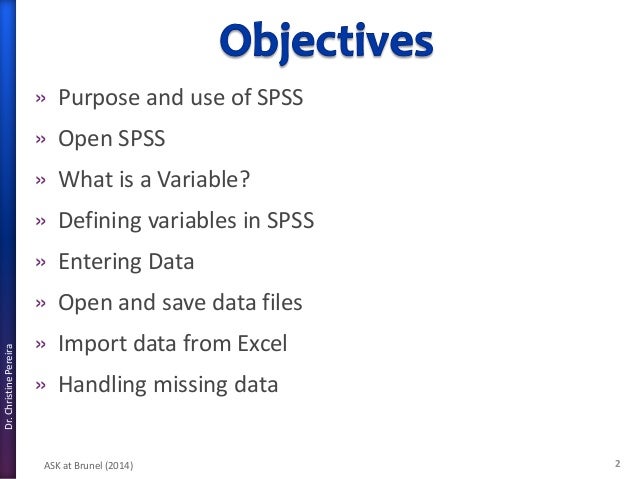 Objectives

» Purpose and use of SPSS

» Open SPSS

» What is a Variable?

» Defining variables in SPSS

» Entering Data

» Open and save data files

» Import data from Excel

» Handling missing data

Dr. Christine Pereira

ASK at Brunel (2014)

2